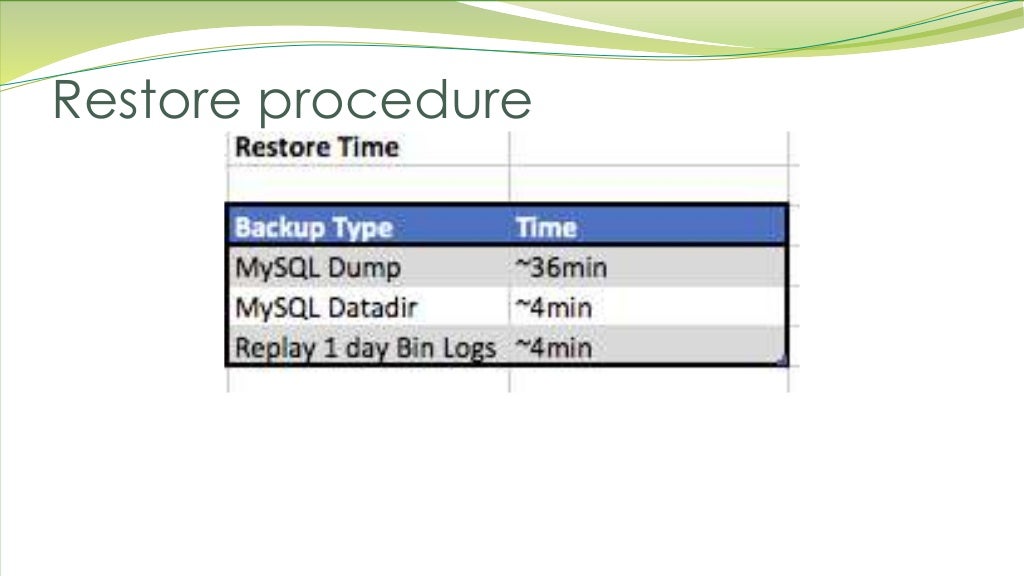 Restore procedure

Restore Time

| Backup Type | Time |
|---|---|
| MySQL Dump | ~36min |
| MySQL Datadir | ~4min |
| Replay 1 day Bin Logs | ~4min |